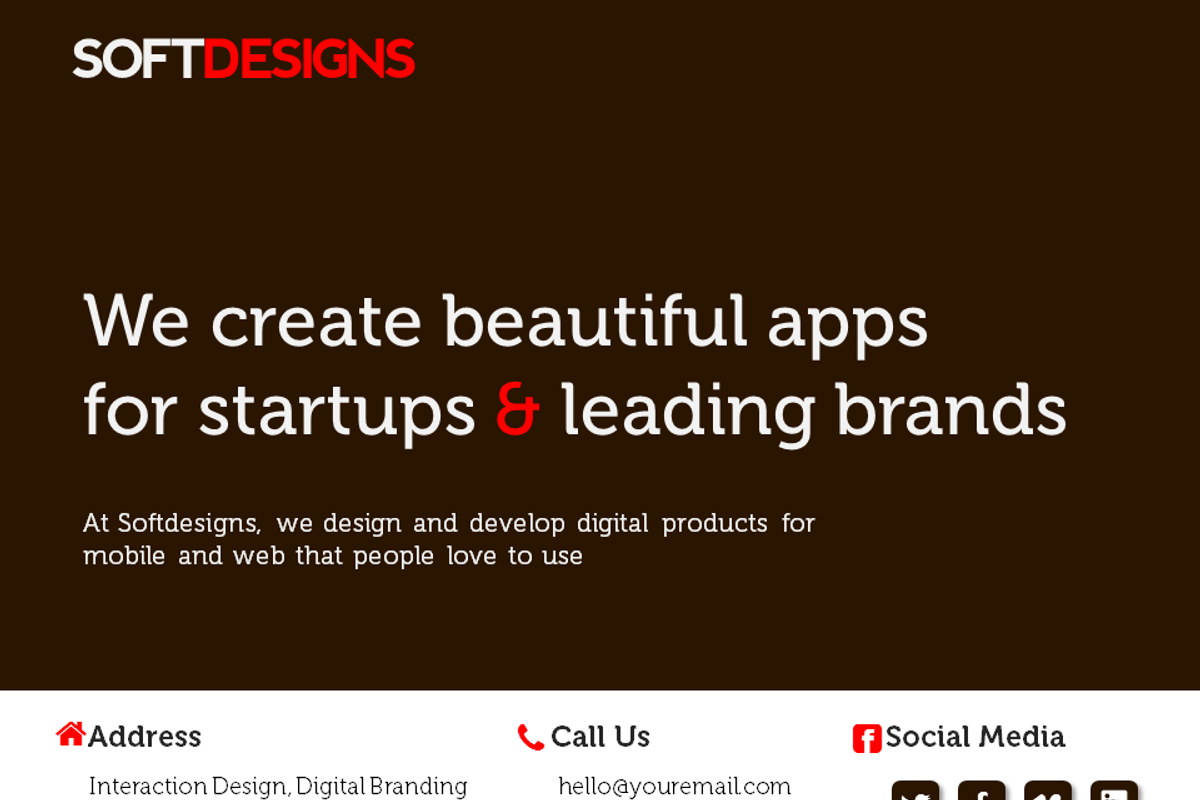 SOFTDESIGNS

We create beautiful apps for startups & leading brands

At Softdesigns, we design and develop digital products for mobile and web that people love to use

Address

Interaction Design, Digital Branding

Call Us

hello@youremail.com

Social Media